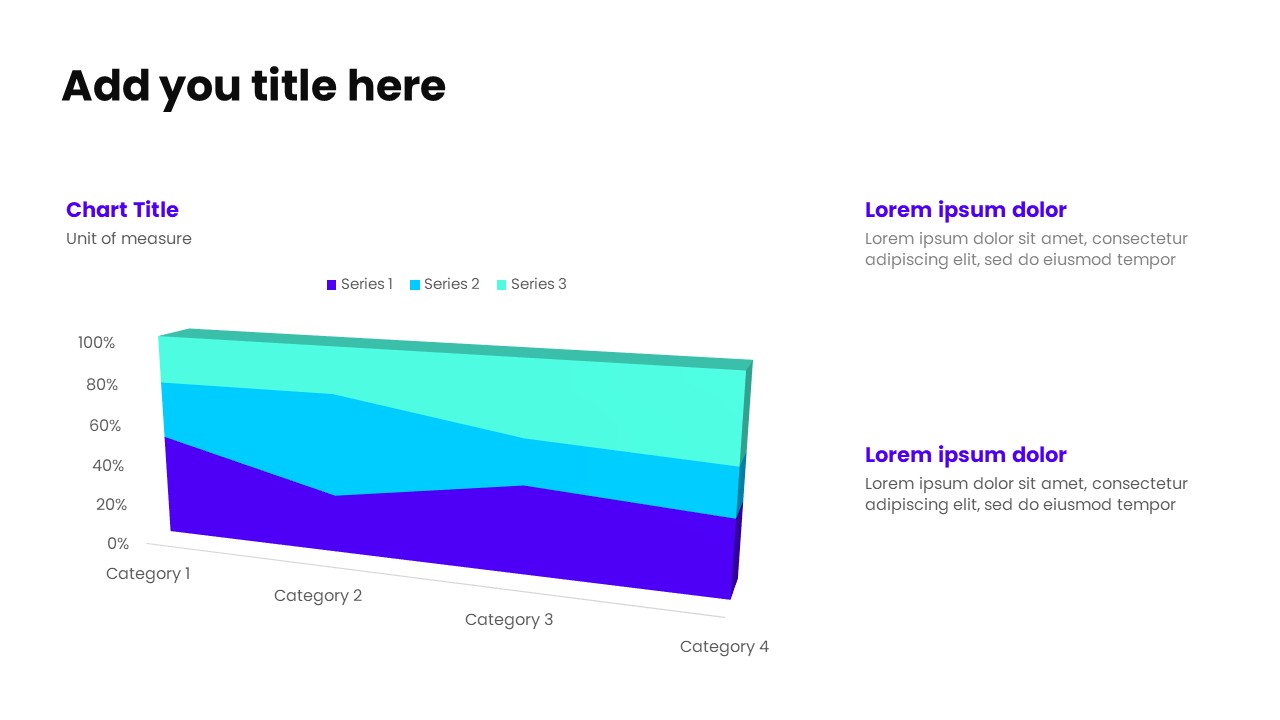 Add you title here

Chart Title
Unit of measure

Series 1 Series 2 Series 3

100%
80%
60%
40%
20%
0%

Category 1
Category 2
Category 3
Category 4

Lorem ipsum dolor
Lorem ipsum dolor sit amet, consectetur adipiscing elit, sed do eiusmod tempor

Lorem ipsum dolor
Lorem ipsum dolor sit amet, consectetur adipiscing elit, sed do eiusmod tempor